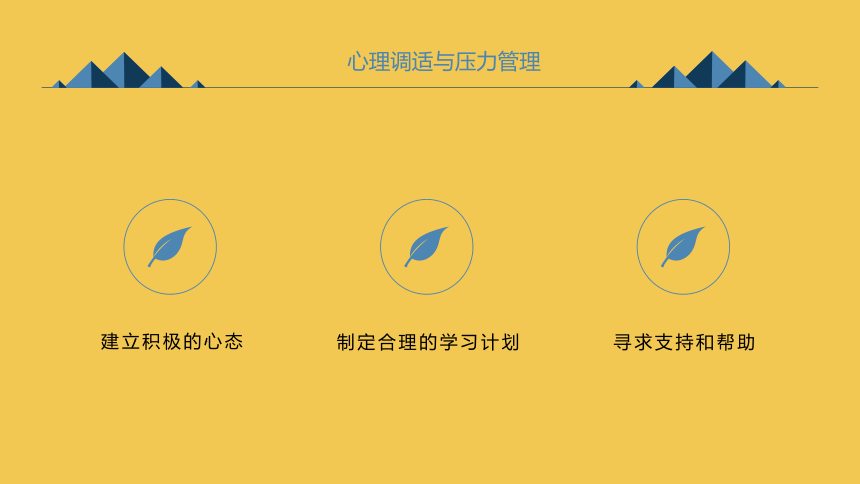 心理调适与压力管理

建立积极的心态

制定合理的学习计划

寻求支持和帮助